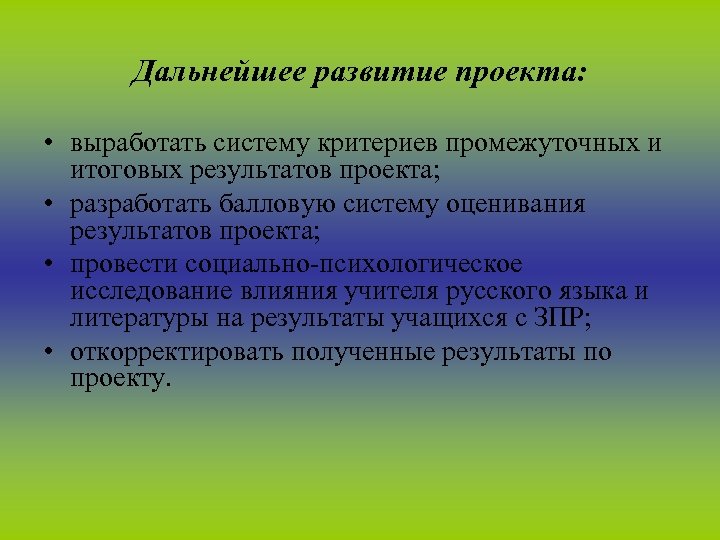 Дальнейшее развитие проекта:

• выработать систему критериев промежуточных и итоговых результатов проекта;
• разработать балловую систему оценивания результатов проекта;
• провести социально-психологическое исследование влияния учителя русского языка и литературы на результаты учащихся с ЗПР;
• откорректировать полученные результаты по проекту.